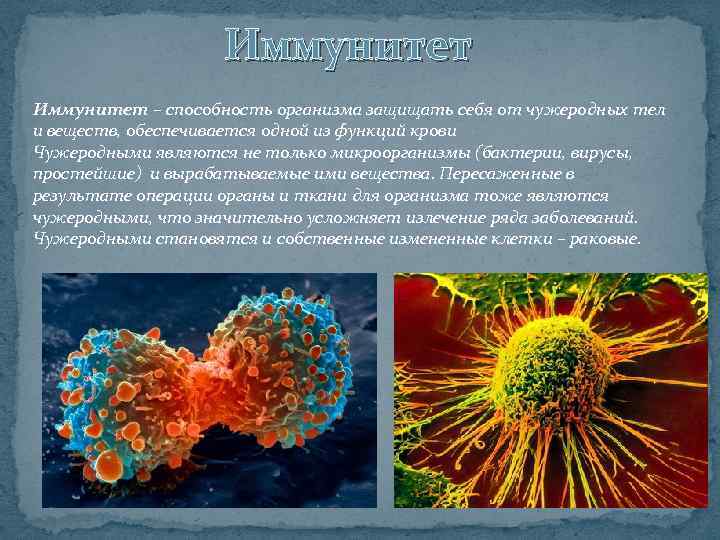 Иммунитет

Иммунитет – способность организма защищать себя от чужеродных тел и веществ, обеспечивается одной из функций крови
Чужеродными являются не только микроорганизмы (бактерии, вирусы, простейшие) и вырабатываемые ими вещества. Пересаженные в результате операции органы и ткани для организма тоже являются чужеродными, что значительно усложняет излечение ряда заболеваний. Чужеродными становятся и собственные измененные клетки – раковые.